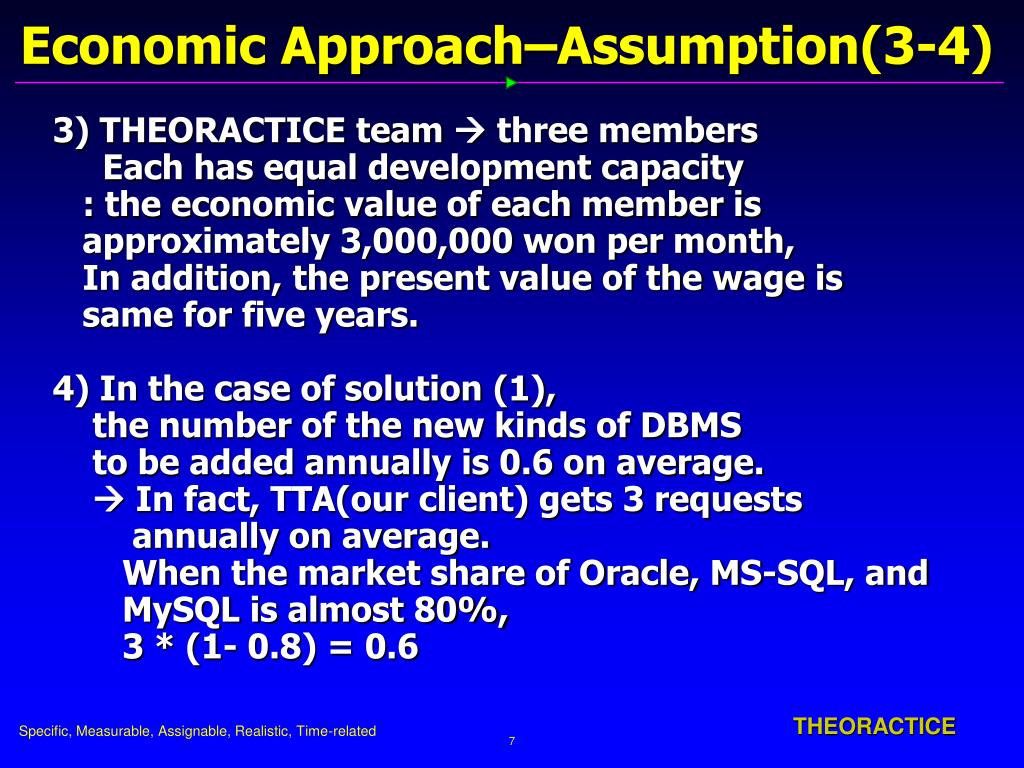 Economic Approach–Assumption(3-4)

3) THEORACTICE team → three members
Each has equal development capacity
: the economic value of each member is approximately 3,000,000 won per month,
In addition, the present value of the wage is same for five years.

4) In the case of solution (1),
the number of the new kinds of DBMS to be added annually is 0.6 on average.
→ In fact, TTA(our client) gets 3 requests annually on average.
When the market share of Oracle, MS-SQL, and MySQL is almost 80%,
3 * (1- 0.8) = 0.6

Specific, Measurable, Assignable, Realistic, Time-related

7

THEORACTICE